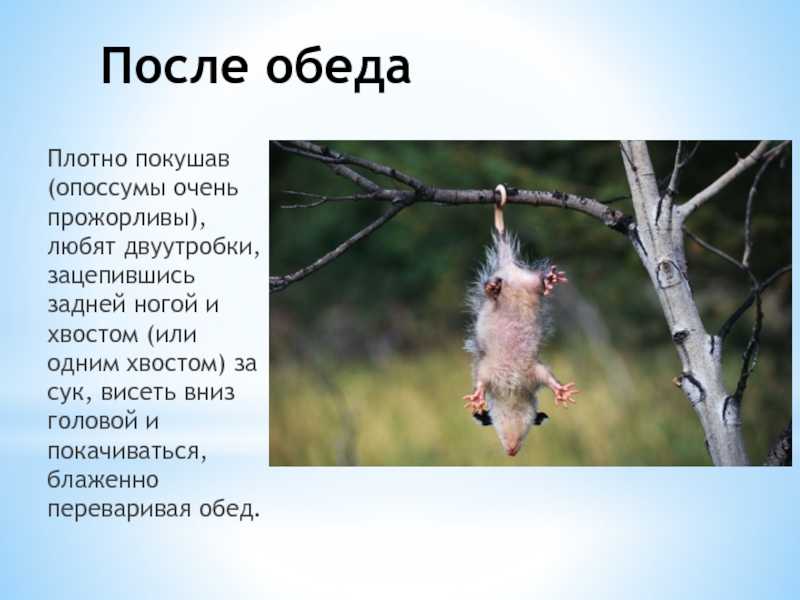 После обеда

Плотно покушав (опоссумы очень прожорливы), любят двуутробки, зацепившись задней ногой и хвостом (или одним хвостом) за сук, висеть вниз головой и покачиваться, блаженно переваривая обед.